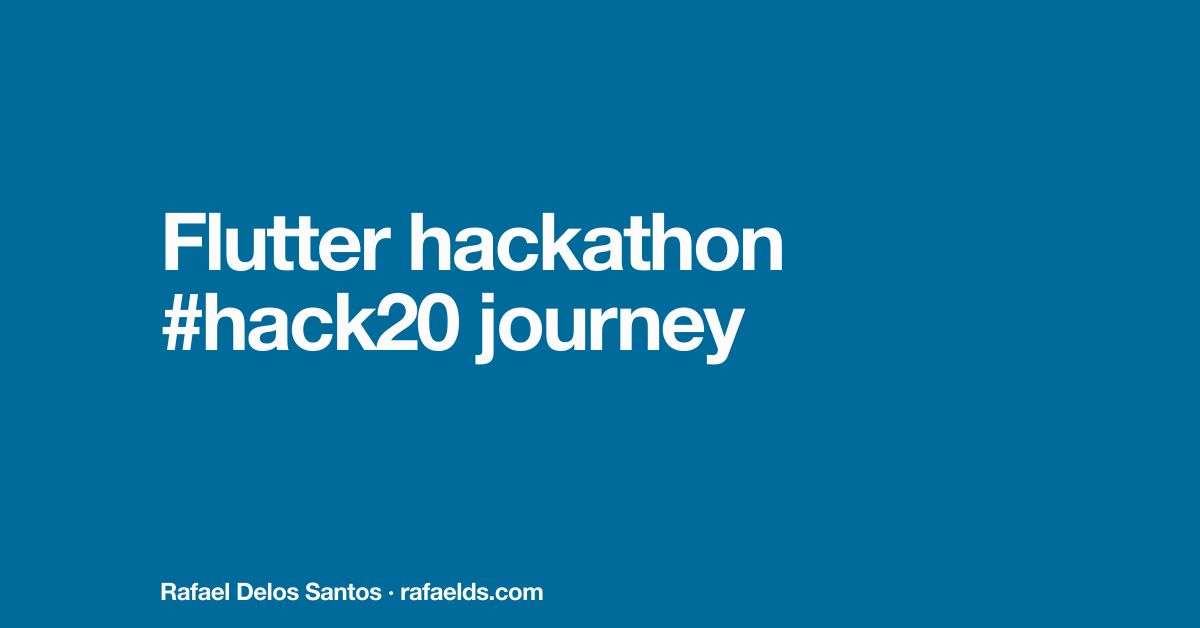 Flutter hackathon #hack20 journey

Rafael Delos Santos · rafaelds.com